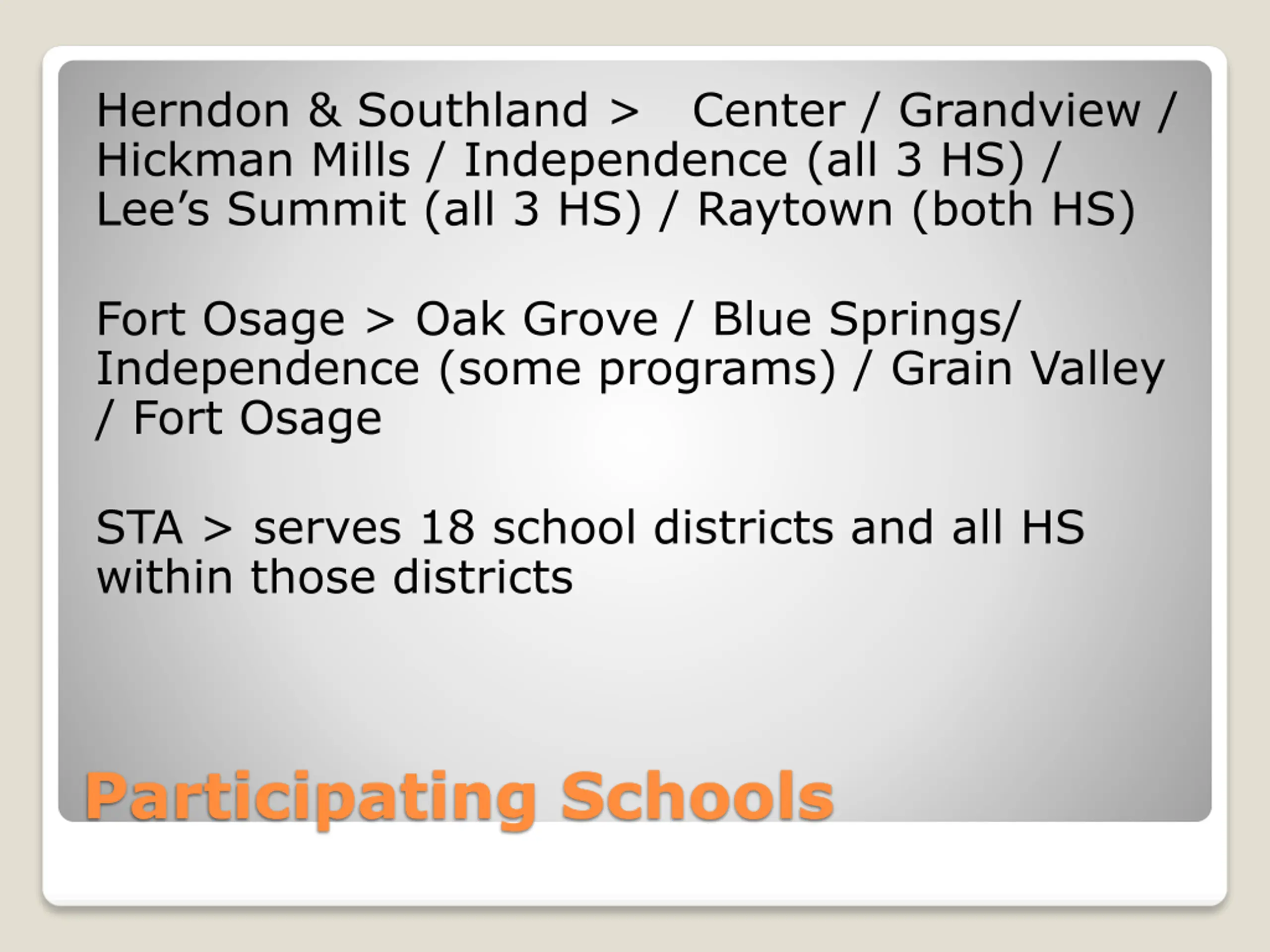 Herndon & Southland > Center / Grandview / Hickman Mills / Independence (all 3 HS) / Lee’s Summit (all 3 HS) / Raytown (both HS)

Fort Osage > Oak Grove / Blue Springs/ Independence (some programs) / Grain Valley / Fort Osage

STA > serves 18 school districts and all HS within those districts

Participating Schools